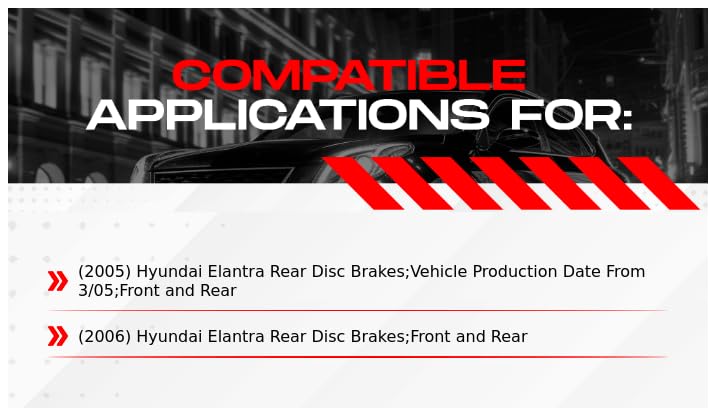 COMPATIBLE
APPLICATIONS FOR:

(2005) Hyundai Elantra Rear Disc Brakes;Vehicle Production Date From 3/05;Front and Rear

(2006) Hyundai Elantra Rear Disc Brakes;Front and Rear